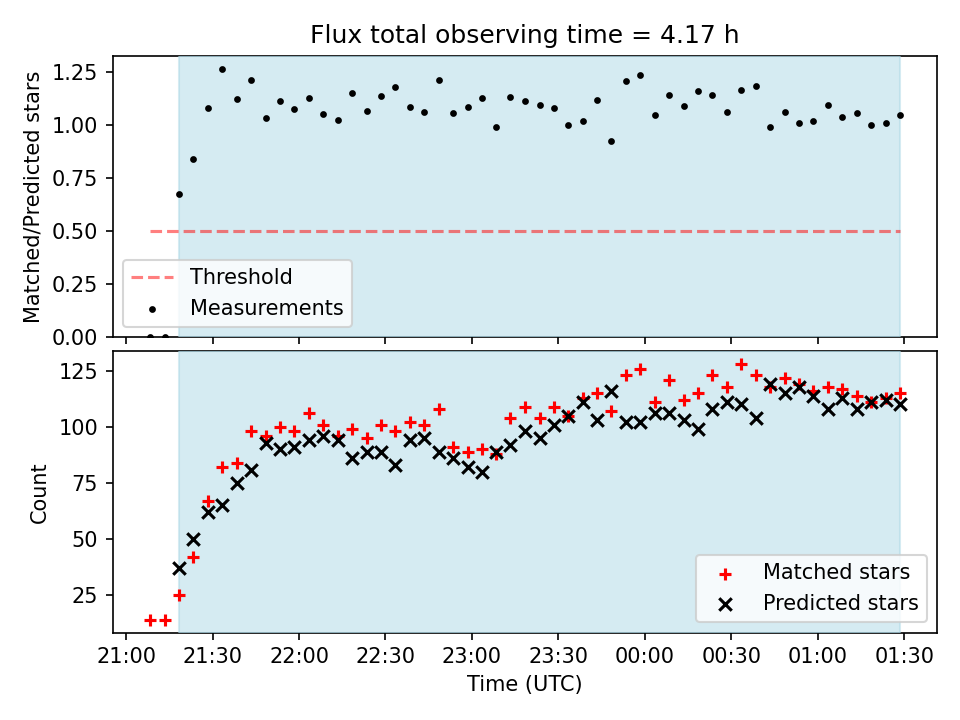 Flux total observing time = 4.17 h

Matched/Predicted stars

1.25
1.00
0.75
0.50
0.25
0.00

Threshold
Measurements

Count

125
100
75
50
25

Matched stars
Predicted stars

21:00
21:30
22:00
22:30
23:00
23:30
00:00
00:30
01:00
01:30

Time (UTC)